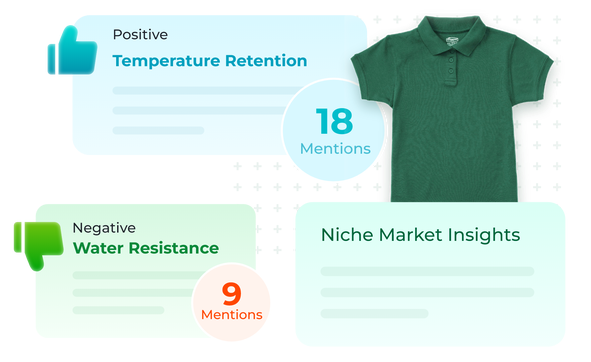 Positive
Temperature Retention

18
Mentions

Negative
Water Resistance

9
Mentions

Niche Market Insights